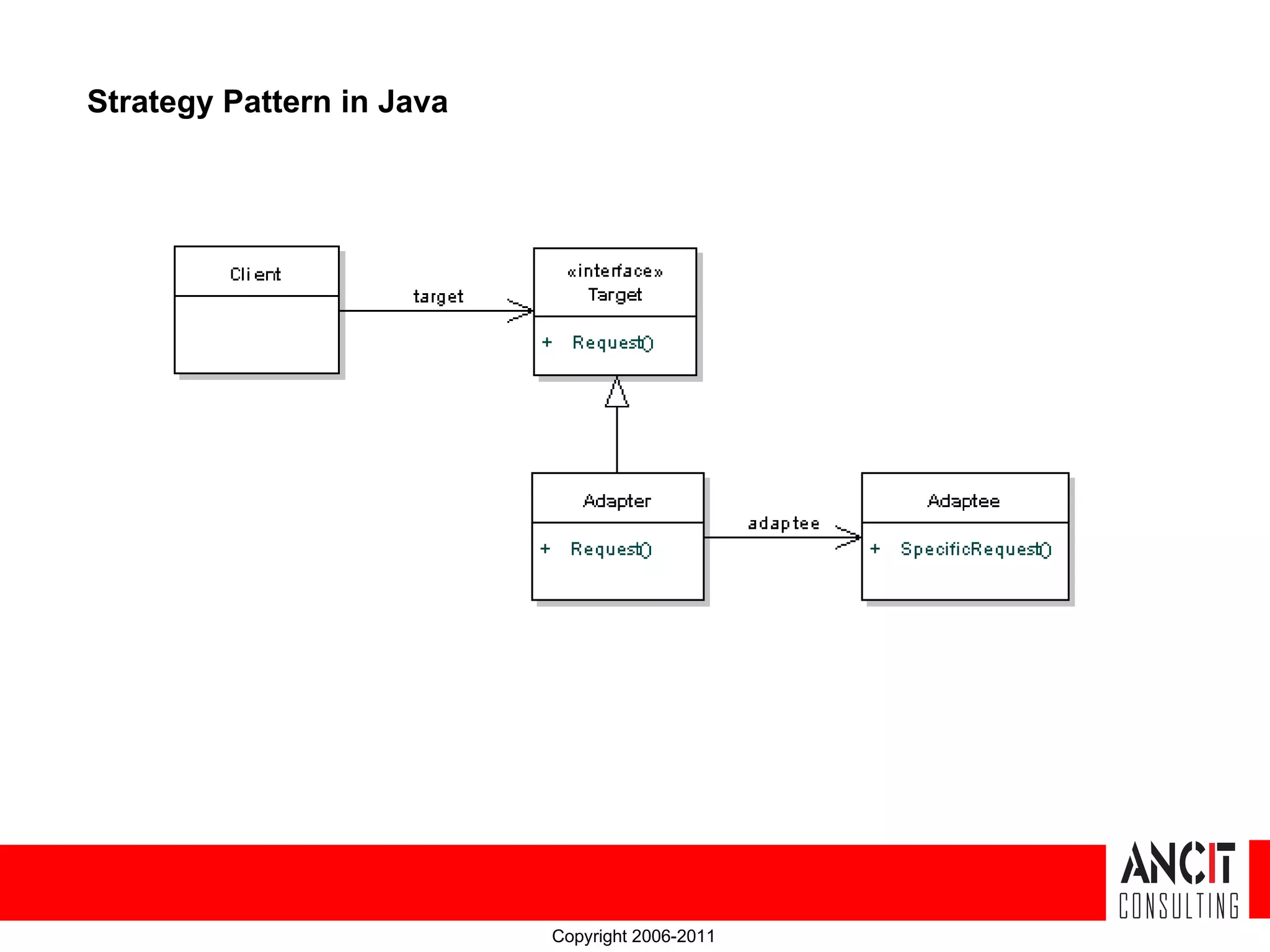 Strategy Pattern in Java

Client

target

«interface»
Target

+ Request()

Adapter

+ Request()

adaptee

Adaptee

+ SpecificRequest()

ANCIT
CONSULTING

Copyright 2006-2011